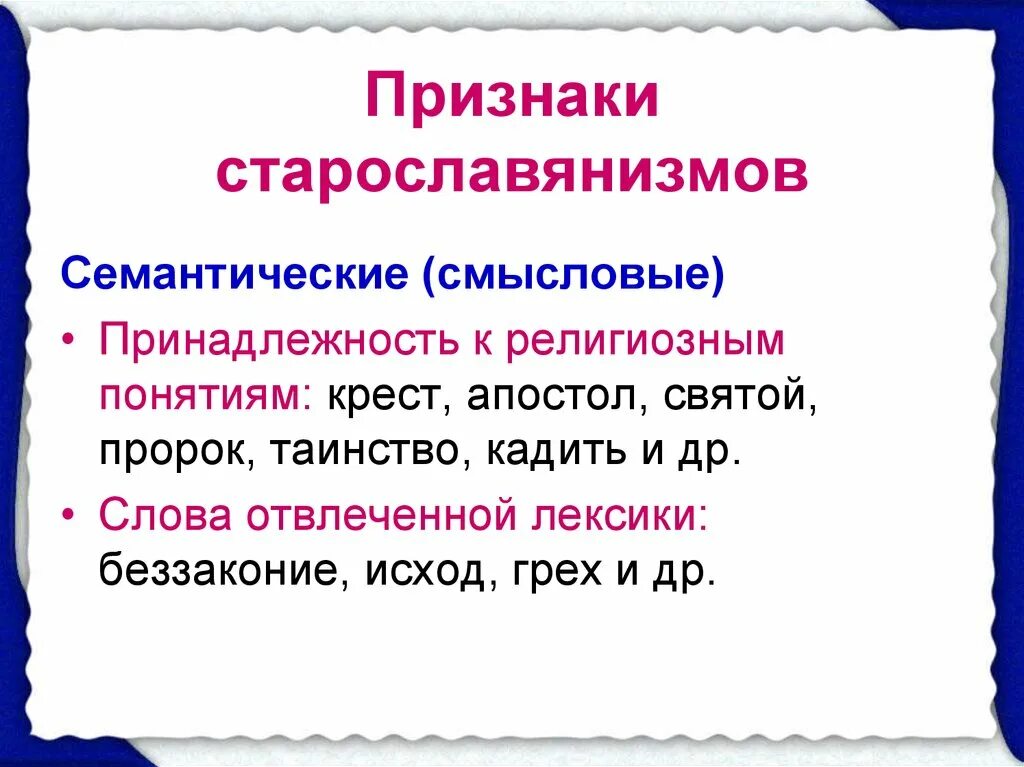 Признаки старославянизмов

Семантические (смысловые)

• Принадлежность к религиозным понятиям: крест, апостол, святой, пророк, таинство, кадить и др.

• Слова отвлеченной лексики: беззаконие, исход, грех и др.